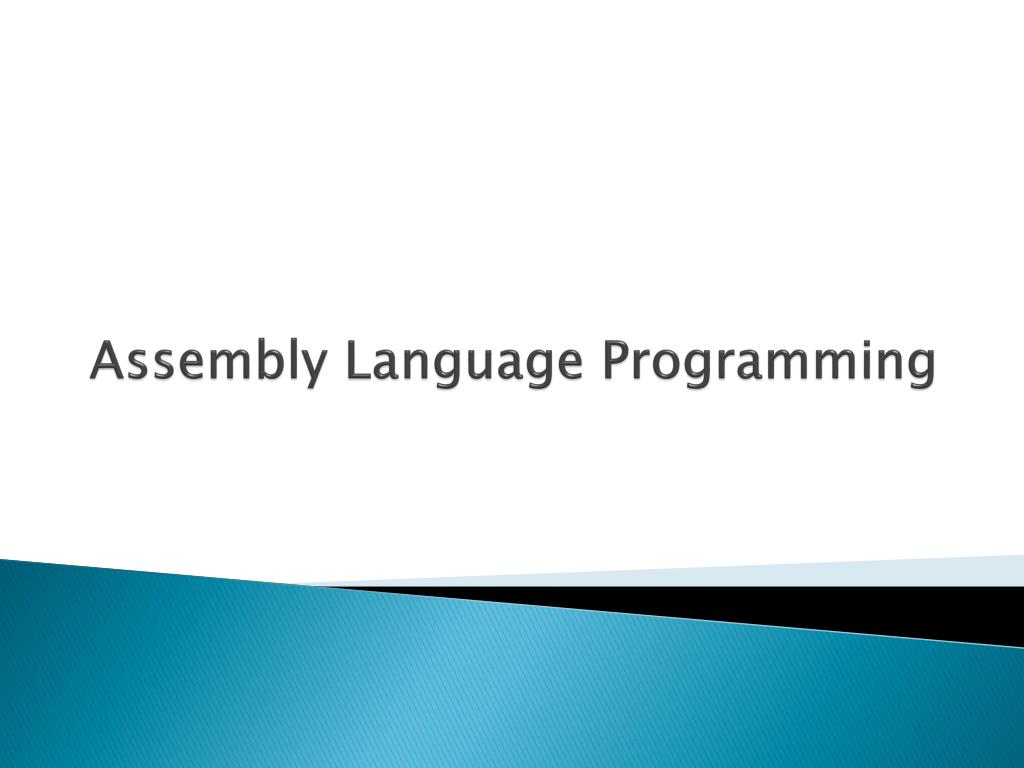 Assembly Language Programming